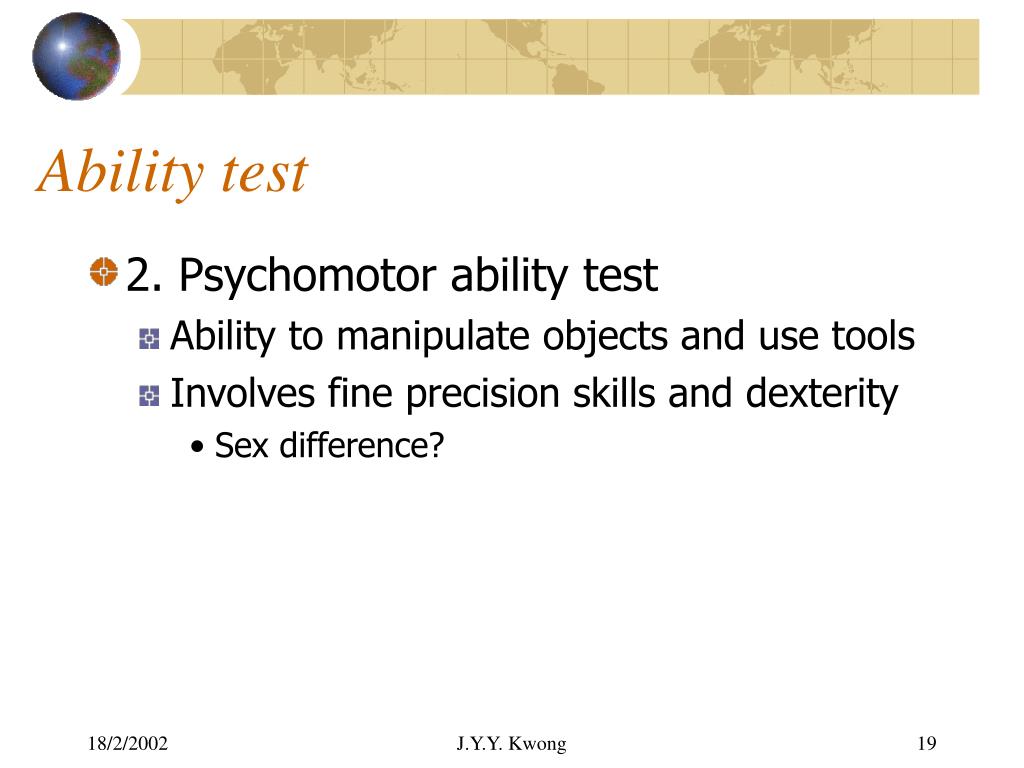 Ability test

2. Psychomotor ability test

Ability to manipulate objects and use tools

Involves fine precision skills and dexterity

• Sex difference?

18/2/2002

J.Y.Y. Kwong

19